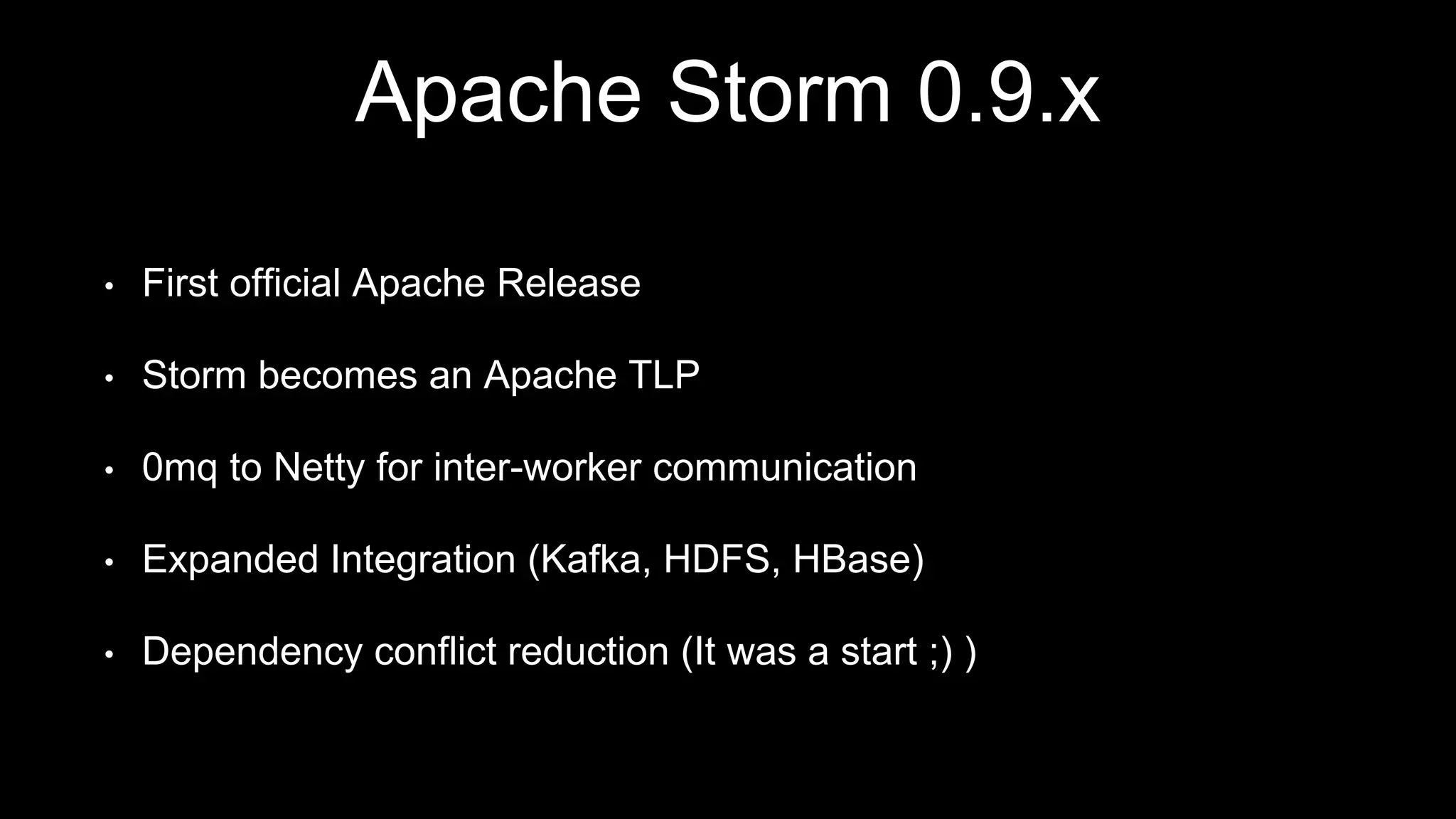 Apache Storm 0.9.x

• First official Apache Release

• Storm becomes an Apache TLP

• 0mq to Netty for inter-worker communication

• Expanded Integration (Kafka, HDFS, HBase)

• Dependency conflict reduction (It was a start ;) )